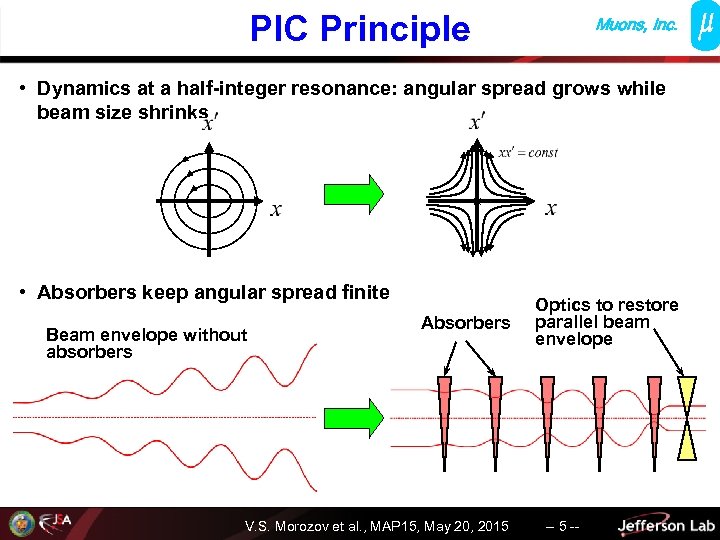 PIC Principle

Muons, Inc.

$\mu$

• Dynamics at a half-integer resonance: angular spread grows while beam size shrinks

$x'$

$x$

$x'$

$xx' = const$

$x$

• Absorbers keep angular spread finite

Beam envelope without absorbers

Absorbers

Optics to restore parallel beam envelope

JSA

V.S. Morozov et al., MAP15, May 20, 2015

– 5 --

Jefferson Lab